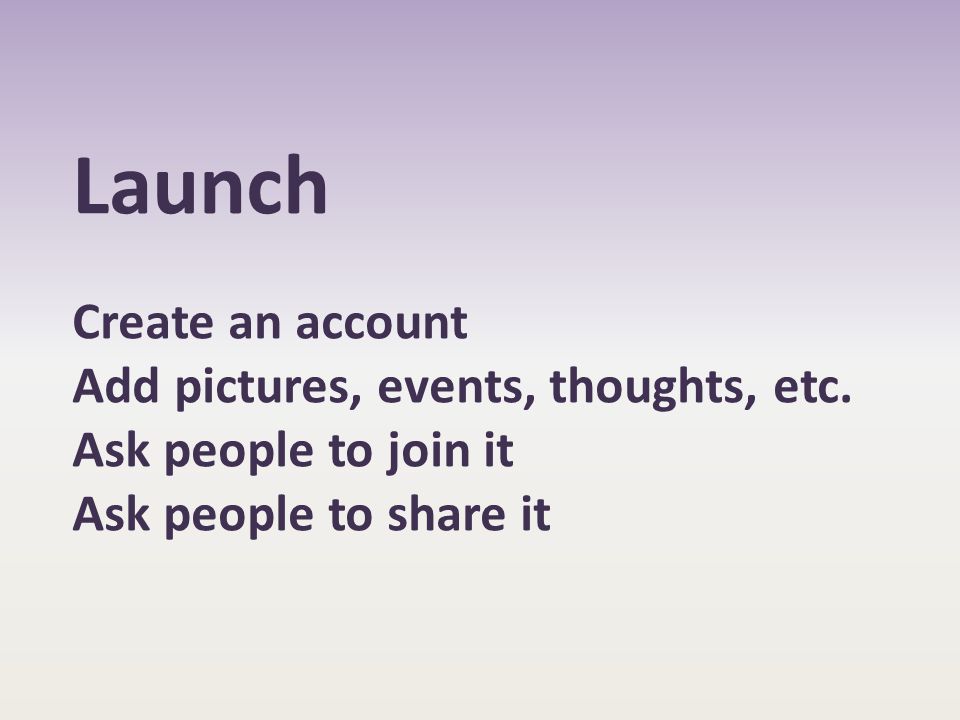 Launch

Create an account
Add pictures, events, thoughts, etc.
Ask people to join it
Ask people to share it